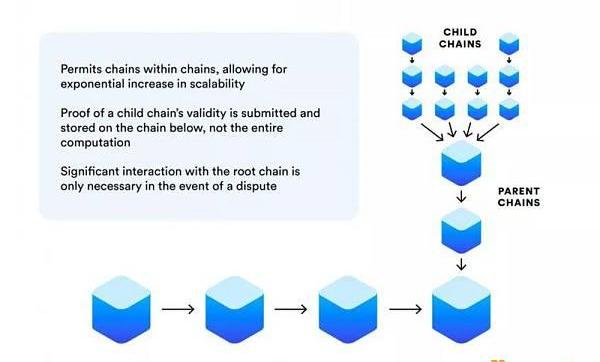 Permits chains within chains, allowing for exponential increase in scalability

Proof of a child chain's validity is submitted and stored on the chain below, not the entire computation

Significant interaction with the root chain is only necessary in the event of a dispute

CHILD CHAINS

PARENT CHAINS